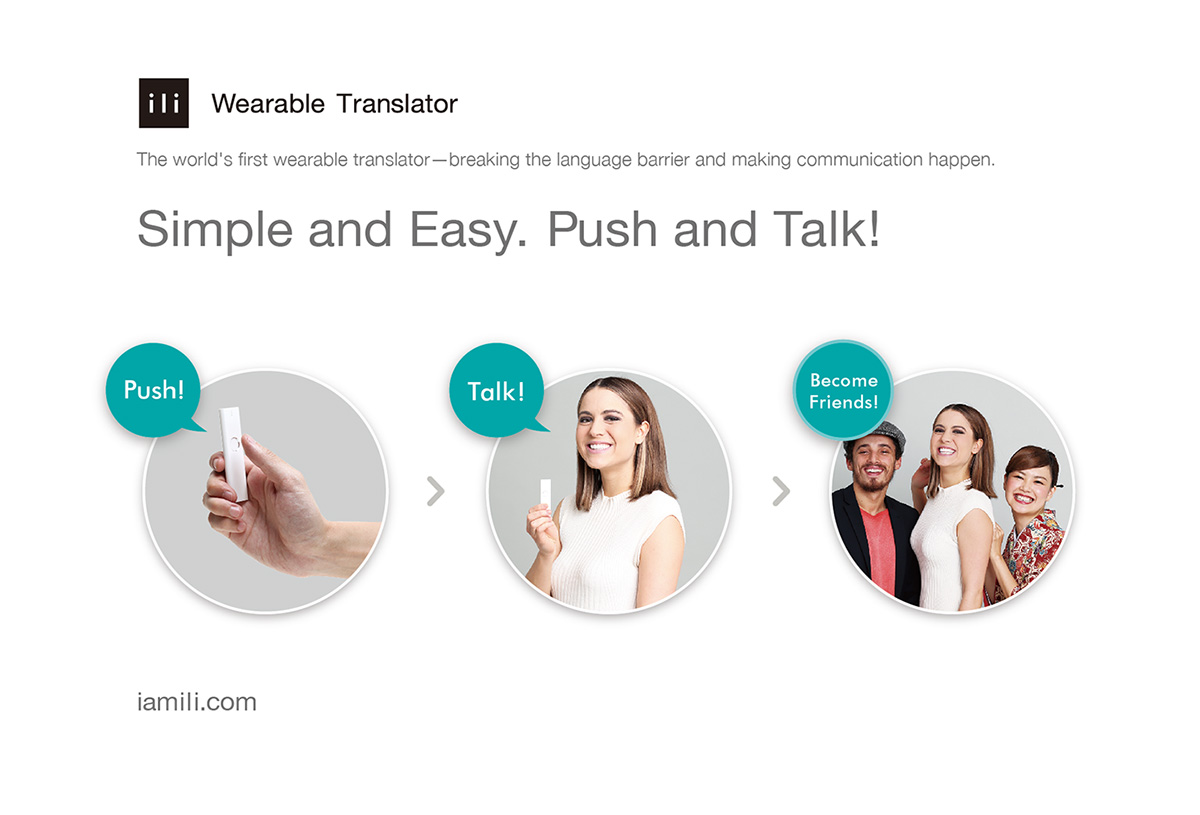 ili Wearable Translator

The world's first wearable translator—breaking the language barrier and making communication happen.

Simple and Easy. Push and Talk!

Push!

Talk!

Become Friends!

iamili.com